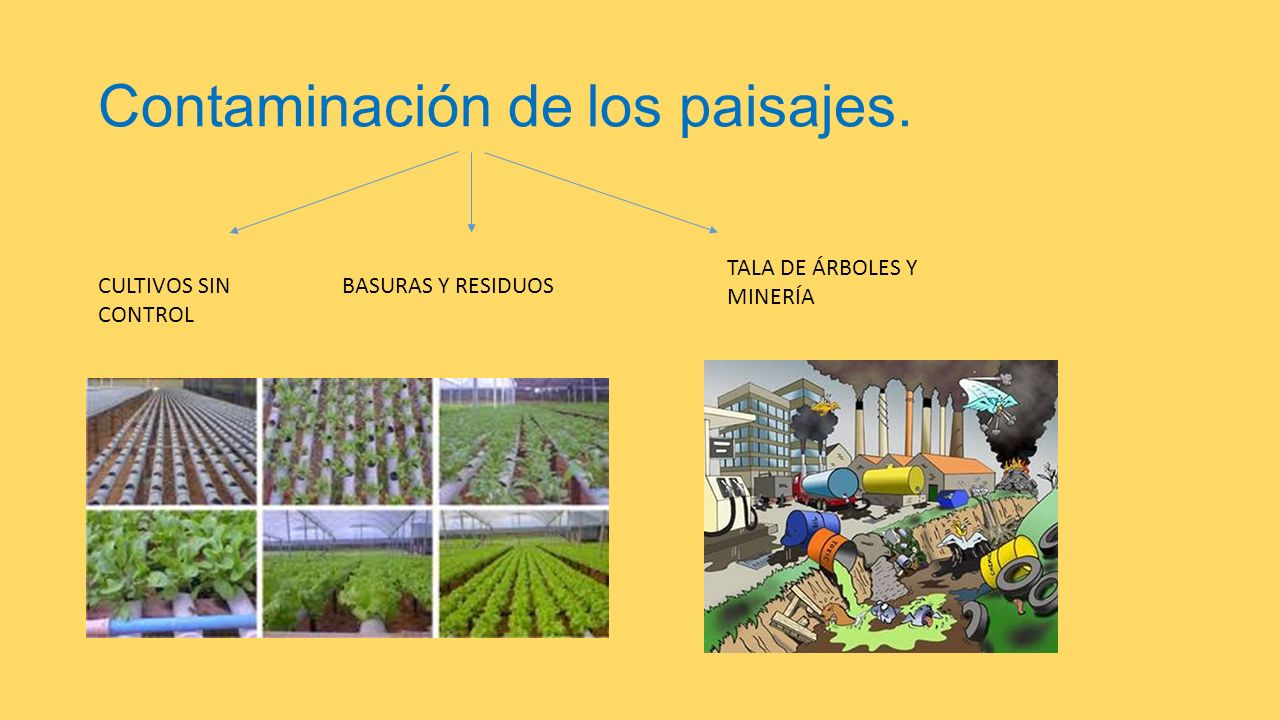 Contaminación de los paisajes.

CULTIVOS SIN CONTROL

BASURAS Y RESIDUOS

TALA DE ÁRBOLES Y MINERÍA